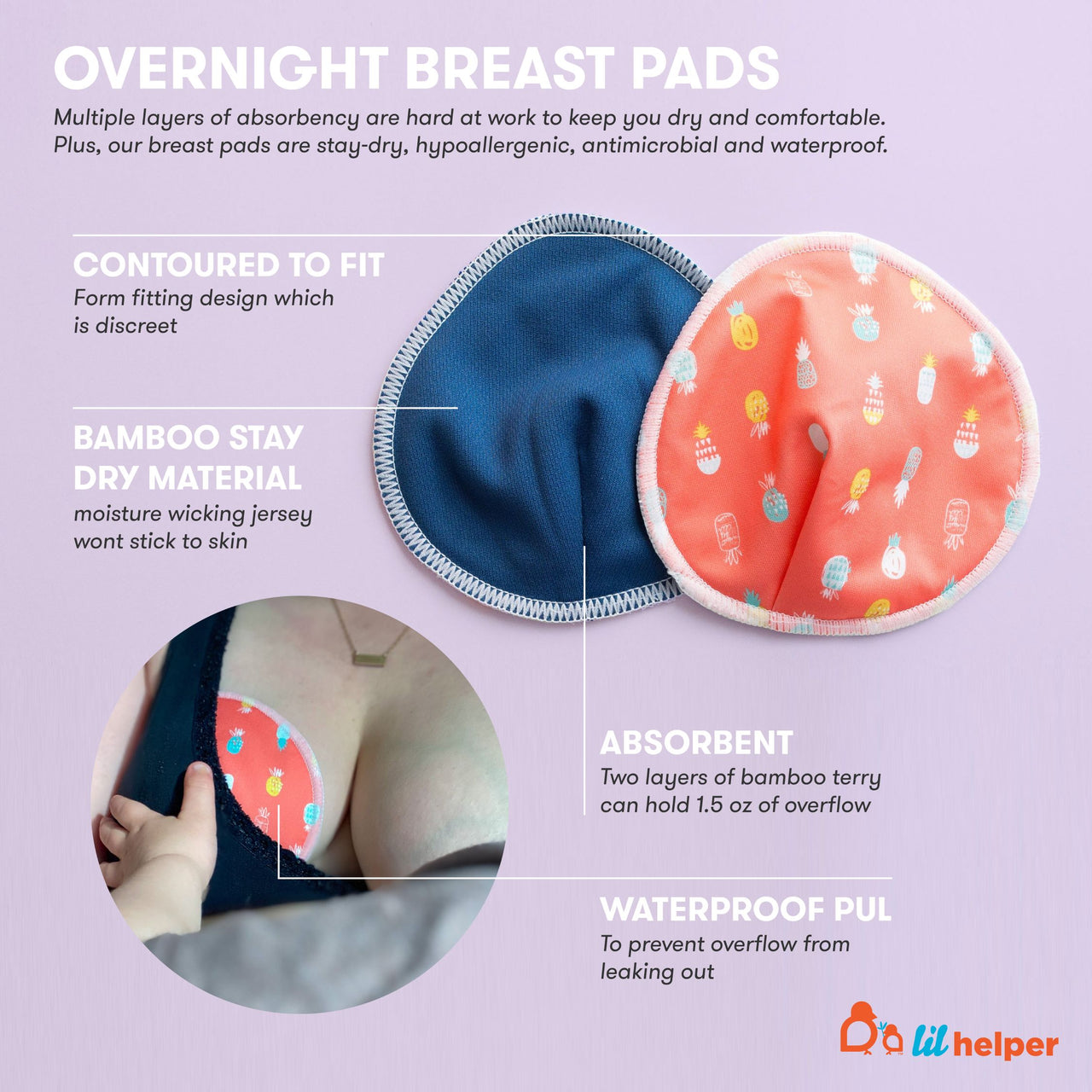 OVERNIGHT BREAST PADS
Multiple layers of absorbency are hard at work to keep you dry and comfortable. Plus, our breast pads are stay-dry, hypoallergenic, antimicrobial and waterproof.

CONTOURED TO FIT
Form fitting design which is discreet

BAMBOO STAY DRY MATERIAL
moisture wicking jersey wont stick to skin

ABSORBENT
Two layers of bamboo terry can hold 1.5 oz of overflow

WATERPROOF PUL
To prevent overflow from leaking out

lil helper